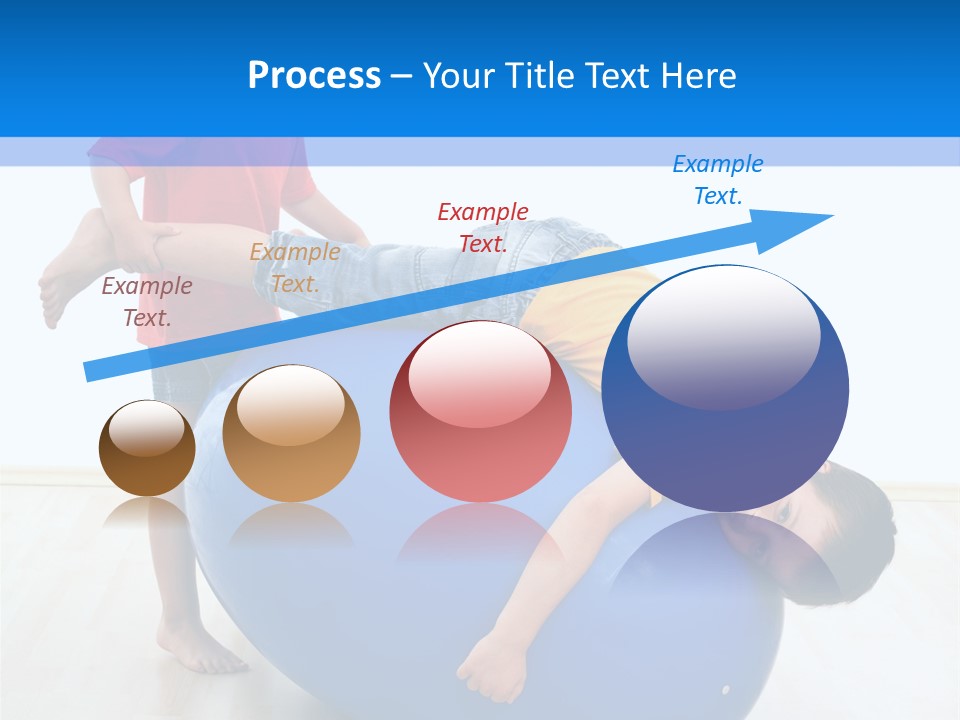 Process – Your Title Text Here

Example Text.

Example Text.

Example Text.

Example Text.